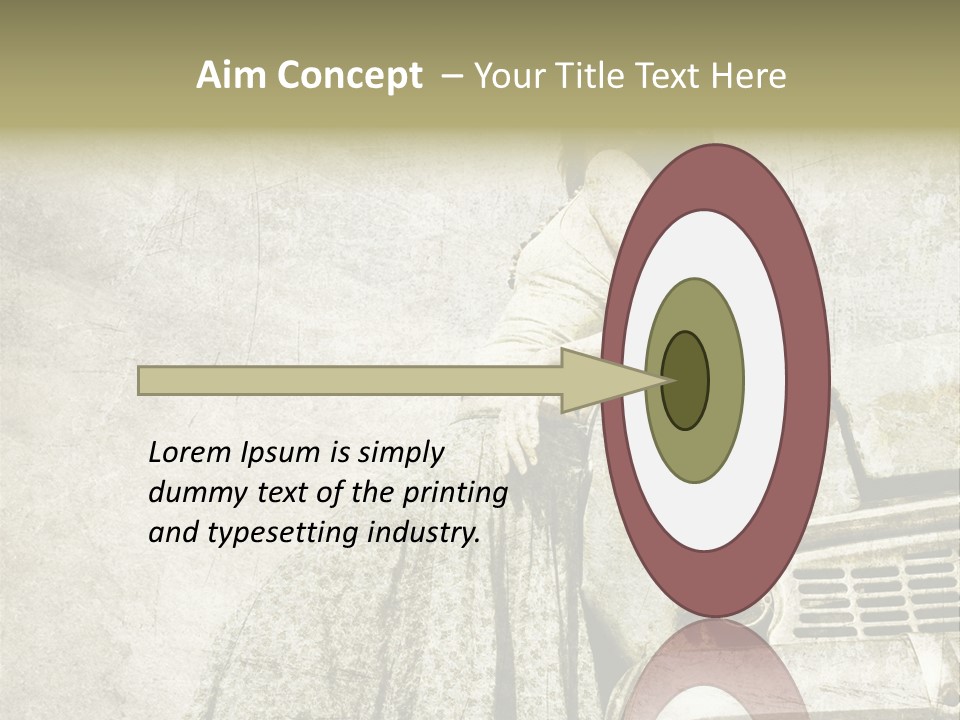 Aim Concept – Your Title Text Here

Lorem Ipsum is simply dummy text of the printing and typesetting industry.